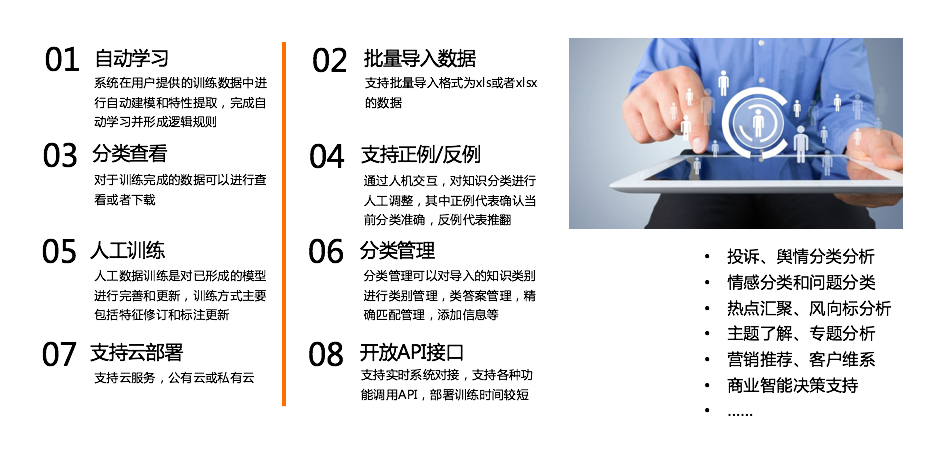 01 自动学习
系统在用户提供的训练数据中进行自动建模和特性提取，完成自动学习并形成逻辑规则

03 分类查看
对于训练完成的数据可以进行查看或者下载

05 人工训练
人工数据训练是对已形成的模型进行完善和更新，训练方式主要包括特征修订和标注更新

07 支持云部署
支持云服务，公有云或私有云

02 批量导入数据
支持批量导入格式为xls或者xlsx的数据

04 支持正例/反例
通过人机交互，对知识分类进行人工调整，其中正例代表确认当前分类准确，反例代表推翻

06 分类管理
分类管理可以对导入的知识类别进行类别管理，类答案管理，精确匹配管理，添加信息等

08 开放API接口
支持实时系统对接，支持各种功能调用API，部署训练时间较短

• 投诉、舆情分类分析
• 情感分类和问题分类
• 热点汇聚、风向标分析
• 主题了解、专题分析
• 营销推荐、客户维系
• 商业智能决策支持
• ......